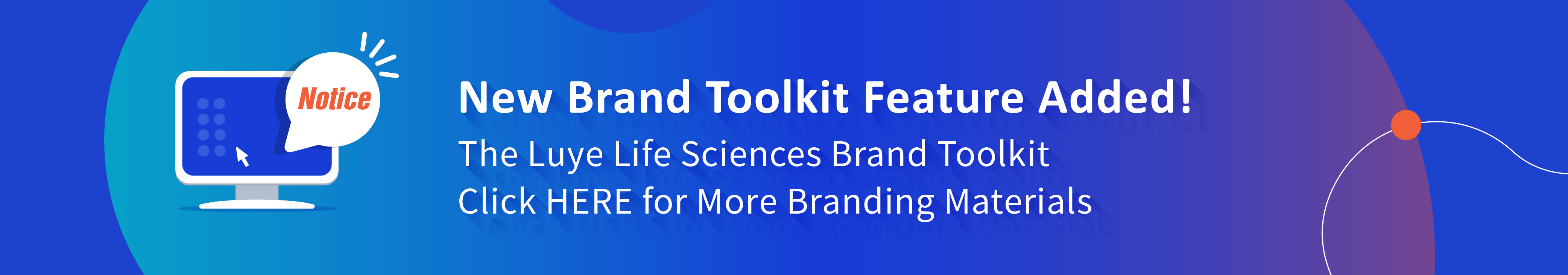 Notice

New Brand Toolkit Feature Added!

The Luye Life Sciences Brand Toolkit

Click HERE for More Branding Materials